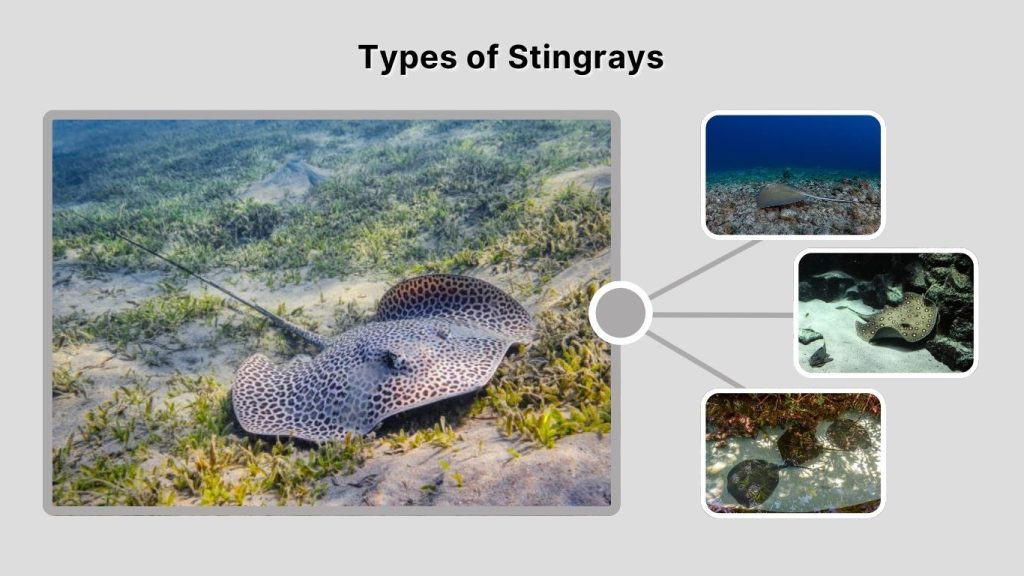 Types of Stingrays